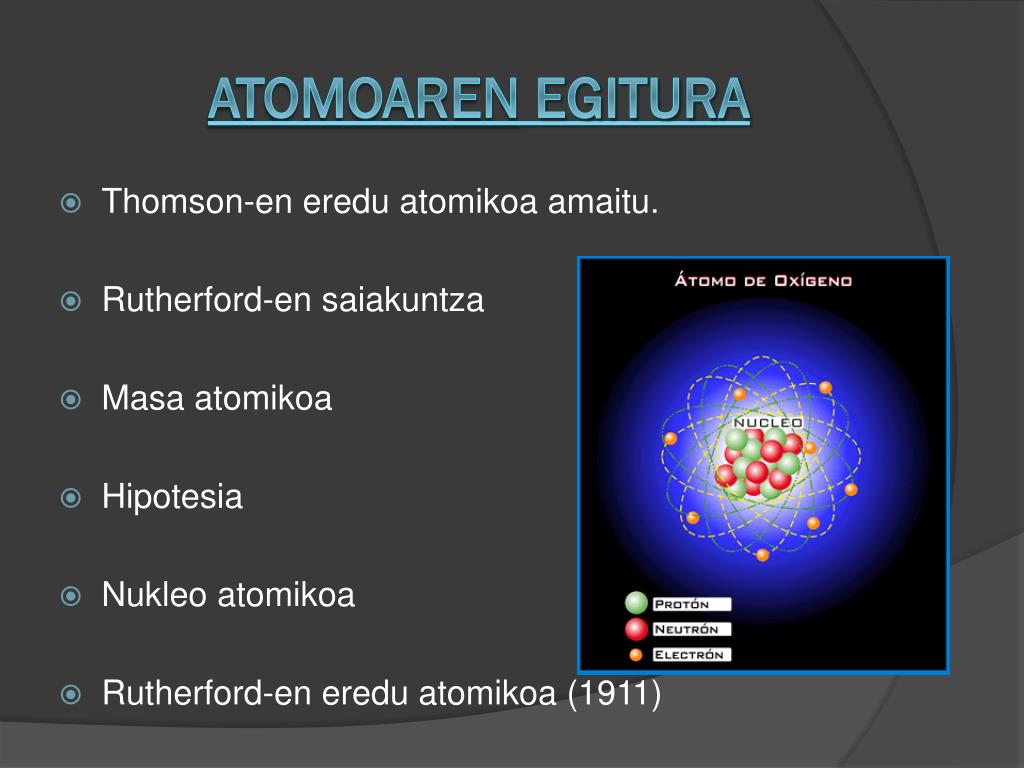 ATOMOAREN EGITURA

Thomson-en eredu atomikoa amaitu.

Rutherford-en saiakuntza

Masa atomikoa

Hipotesia

Nukleo atomikoa

Rutherford-en eredu atomikoa (1911)

ÁTOMO DE OXÍGENO

NUCLEO

PROTÓN

NEUTRÓN

ELECTRÓN